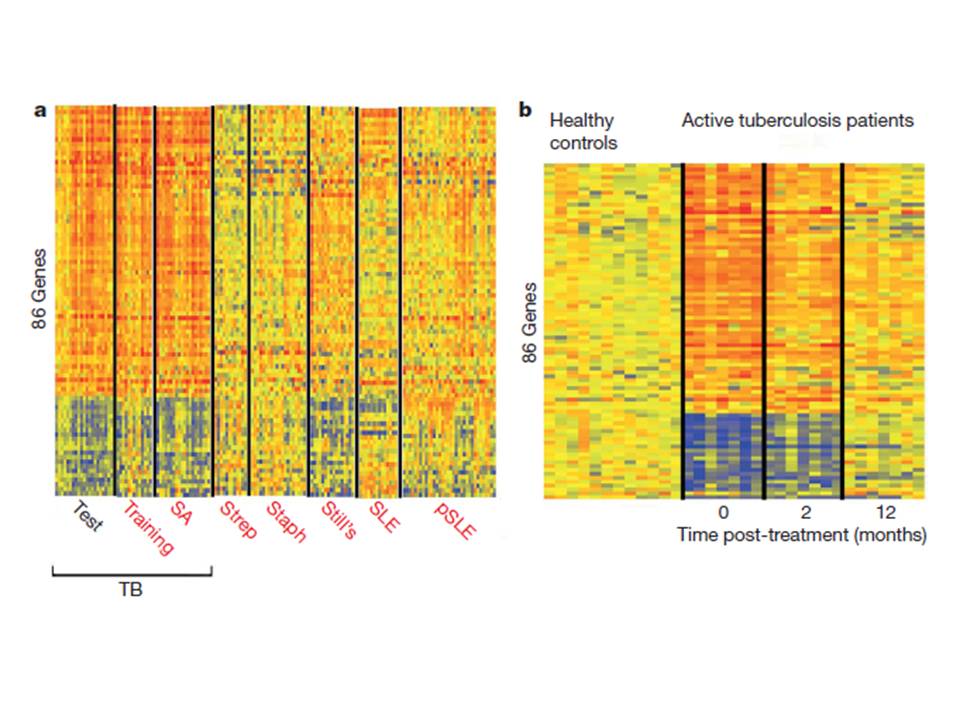 a

86 Genes

Test
Training
SA
Strep
Staph
Still's
SLE
pSLE

TB

b

Healthy controls

Active tuberculosis patients

86 Genes

0
2
12

Time post-treatment (months)